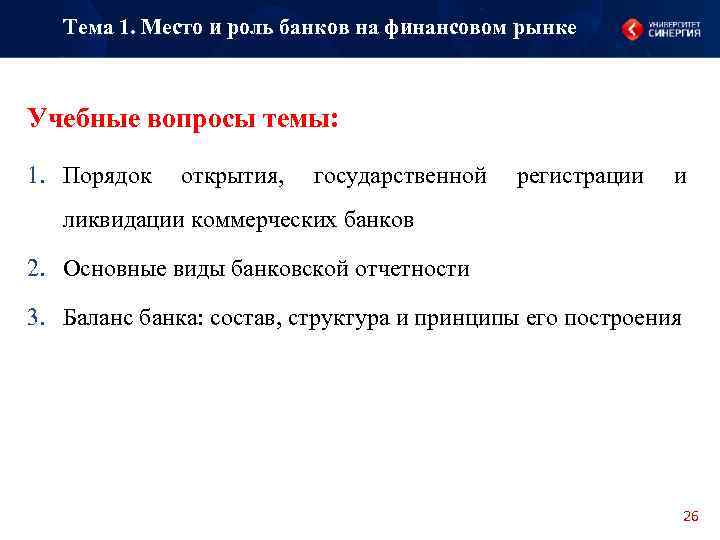 Тема 1. Место и роль банков на финансовом рынке

УНИВЕРСИТЕТ СИНЕРГИЯ

Учебные вопросы темы:

1. Порядок открытия, государственной регистрации и ликвидации коммерческих банков

2. Основные виды банковской отчетности

3. Баланс банка: состав, структура и принципы его построения

26